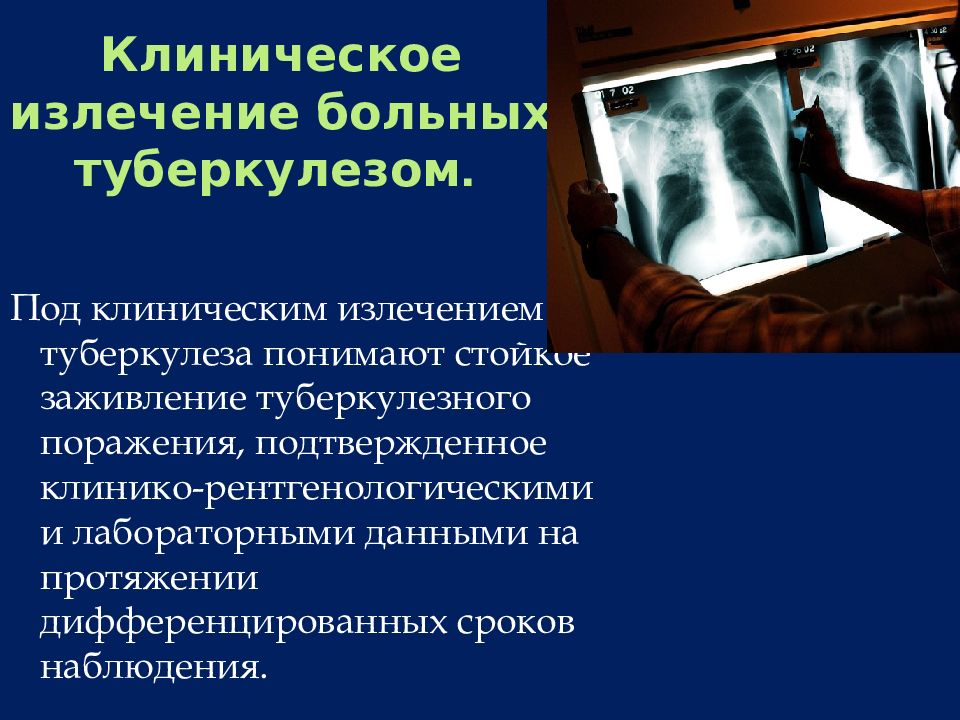 Клиническое излечение больных туберкулезом.

Под клиническим излечением туберкулеза понимают стойкое заживление туберкулезного поражения, подтвержденное клинико-рентгенологическими и лабораторными данными на протяжении дифференцированных сроков наблюдения.